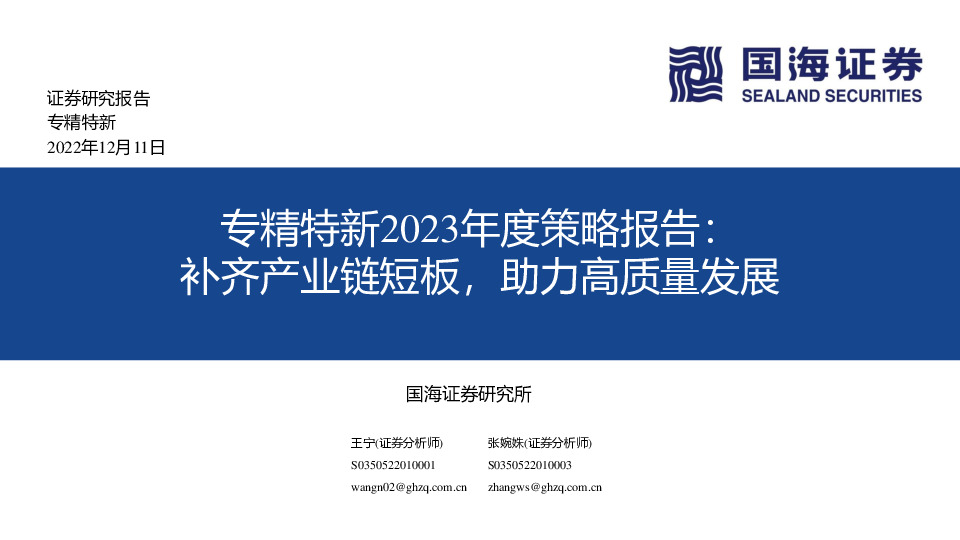 国海证券
SEALAND SECURITIES

证券研究报告
专精特新
2022年12月11日

专精特新2023年度策略报告：
补齐产业链短板，助力高质量发展

国海证券研究所

王宁(证券分析师)
S0350522010001
wangn02@ghzq.com.cn

张婉姝(证券分析师)
S0350522010003
zhangws@ghzq.com.cn